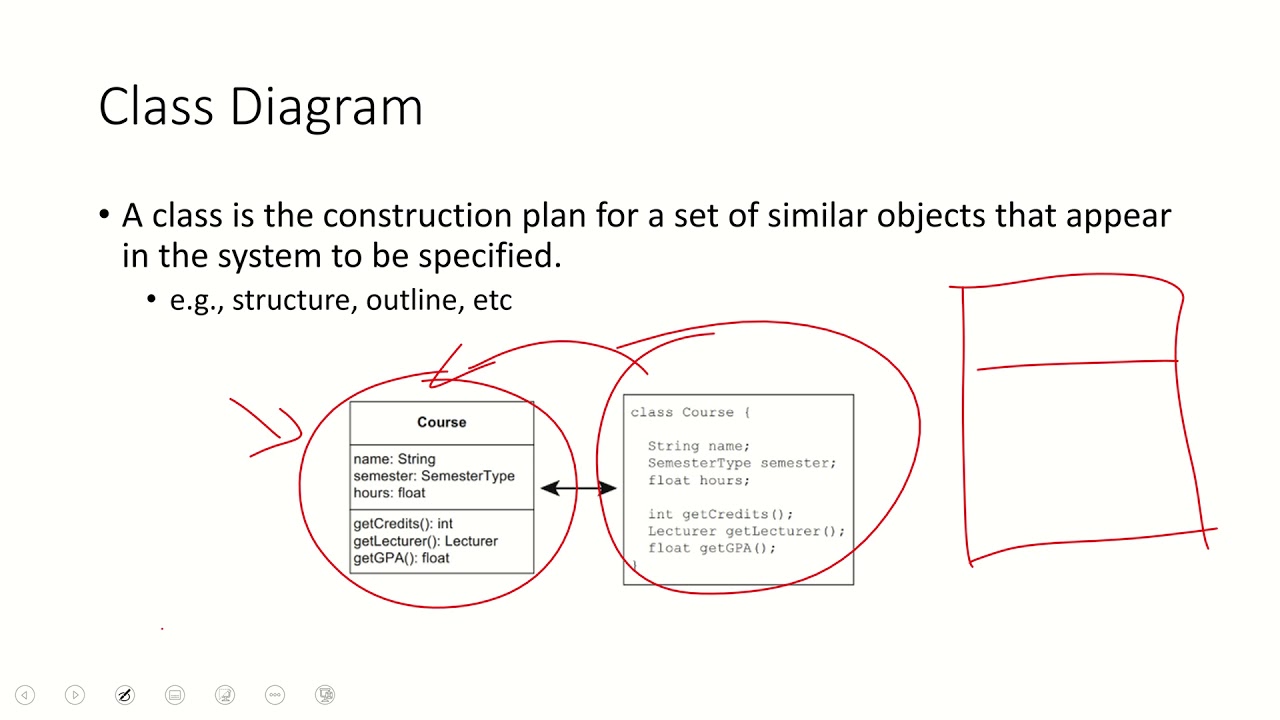 Class Diagram

• A class is the construction plan for a set of similar objects that appear in the system to be specified.

• e.g., structure, outline, etc

Course

name: String
semester: SemesterType
hours: float

getCredits(): int
getLecturer(): Lecturer
getGPA(): float

class Course {

String name;
SemesterType semester;
float hours;

int getCredits();
Lecturer getLecturer();
float getGPA();
}